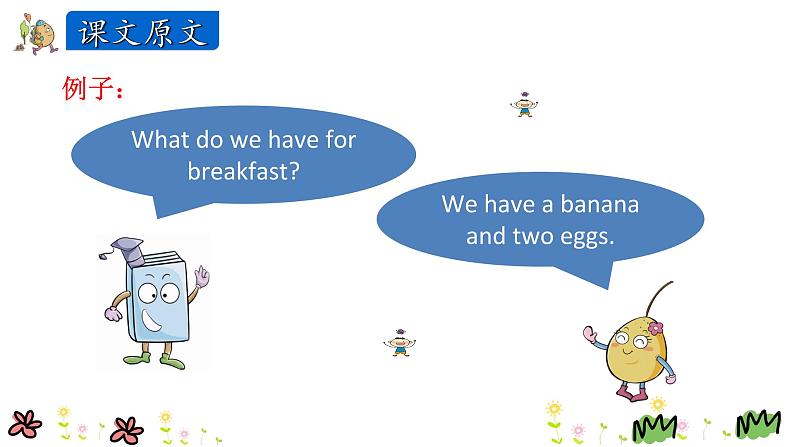 课文原文

例子：

What do we have for breakfast?

We have a banana and two eggs.